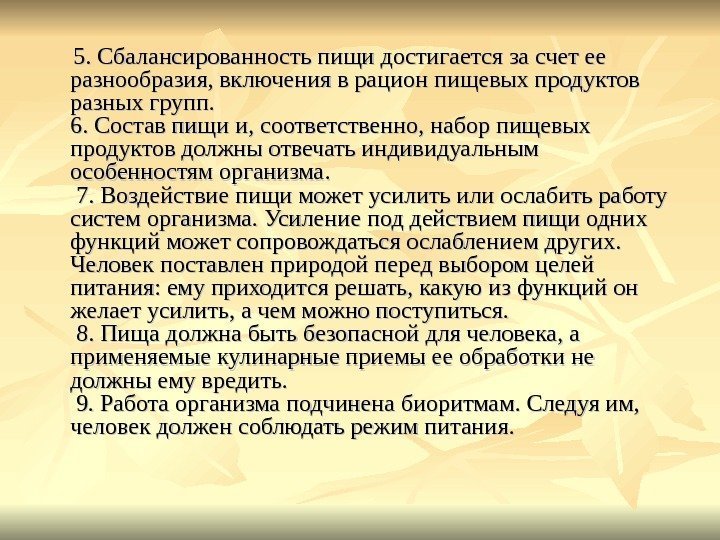 5. Сбалансированность пищи достигается за счет ее разнообразия, включения в рацион пищевых продуктов разных групп.
6. Состав пищи и, соответственно, набор пищевых продуктов должны отвечать индивидуальным особенностям организма.
7. Воздействие пищи может усилить или ослабить работу систем организма. Усиление под действием пищи одних функций может сопровождаться ослаблением других. Человек поставлен природой перед выбором целей питания: ему приходится решать, какую из функций он желает усилить, а чем можно поступиться.
8. Пища должна быть безопасной для человека, а применяемые кулинарные приемы ее обработки не должны ему вредить.
9. Работа организма подчинена биоритмам. Следуя им, человек должен соблюдать режим питания.